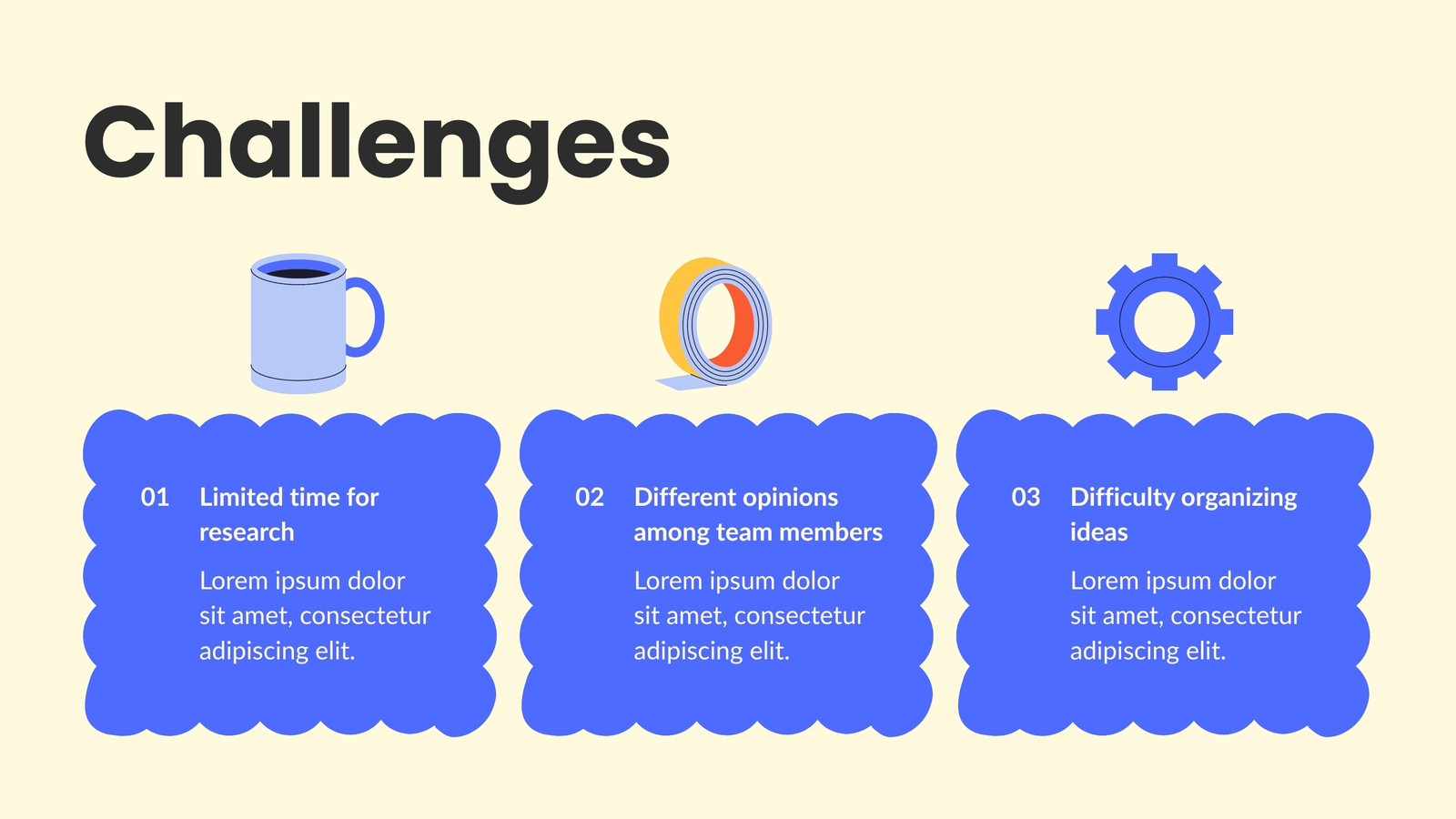 Challenges

01 Limited time for research

Lorem ipsum dolor sit amet, consectetur adipiscing elit.

02 Different opinions among team members

Lorem ipsum dolor sit amet, consectetur adipiscing elit.

03 Difficulty organizing ideas

Lorem ipsum dolor sit amet, consectetur adipiscing elit.